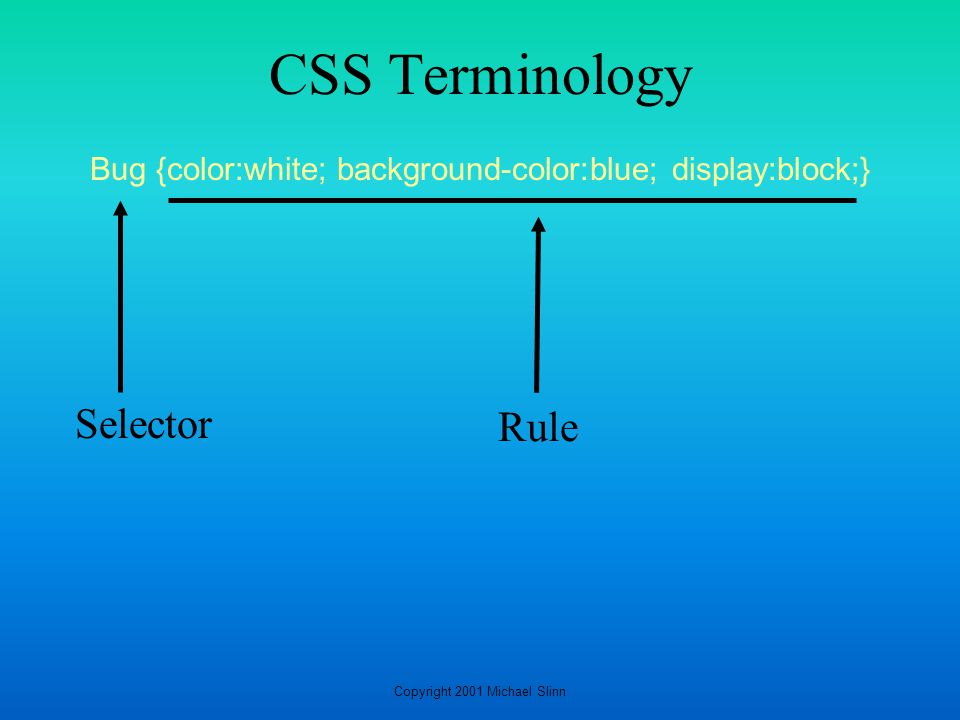 CSS Terminology

Bug {color:white; background-color:blue; display:block;}

Selector

Rule

Copyright 2001 Michael Slinn